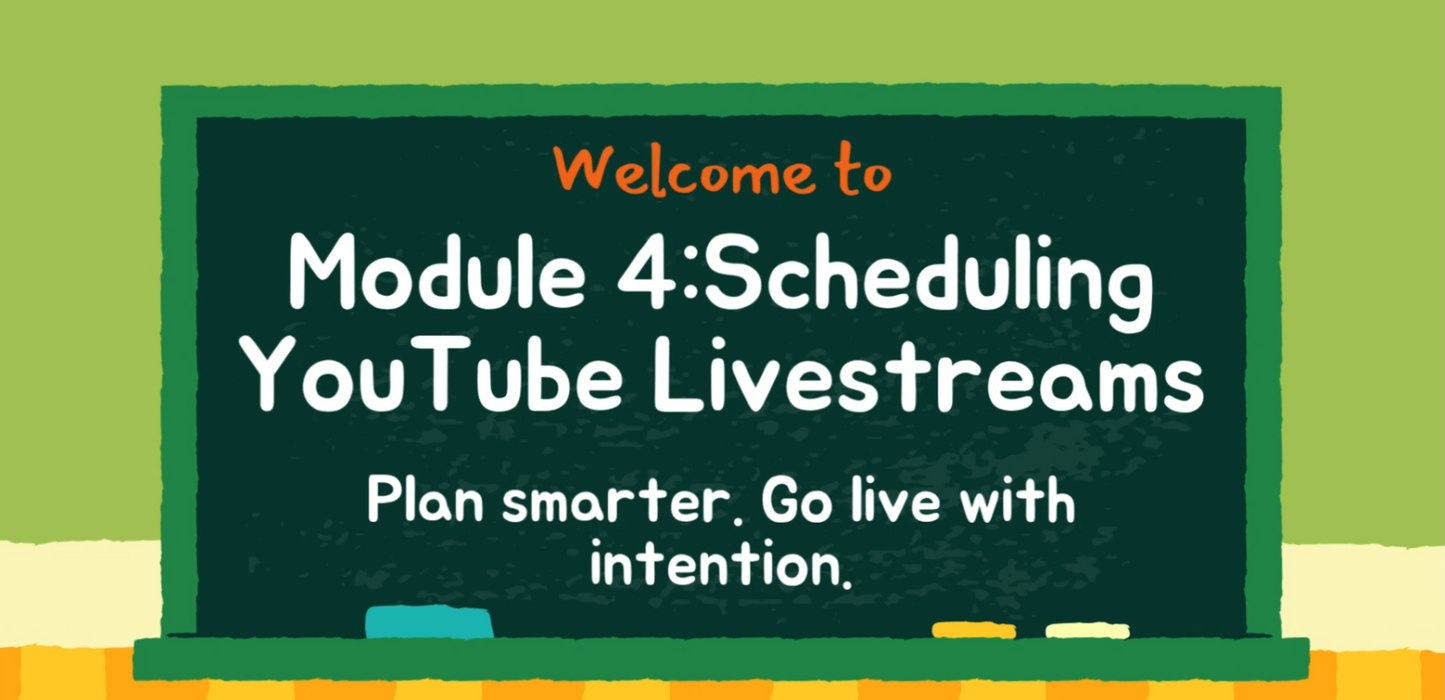 Welcome to

Module 4:Scheduling YouTube Livestreams

Plan smarter. Go live with intention.